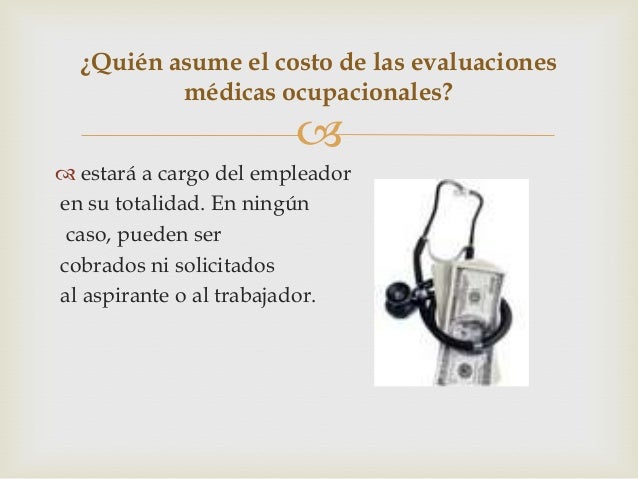 ¿Quién asume el costo de las evaluaciones médicas ocupacionales?

estará a cargo del empleador en su totalidad. En ningún caso, pueden ser cobrados ni solicitados al aspirante o al trabajador.